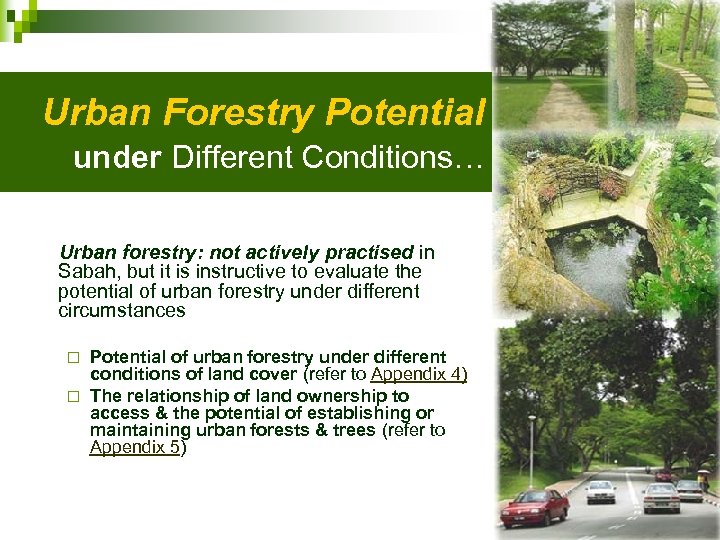 Urban Forestry Potential
under Different Conditions…

Urban forestry: not actively practised in Sabah, but it is instructive to evaluate the potential of urban forestry under different circumstances

□ Potential of urban forestry under different conditions of land cover (refer to Appendix 4)
□ The relationship of land ownership to access & the potential of establishing or maintaining urban forests & trees (refer to Appendix 5)